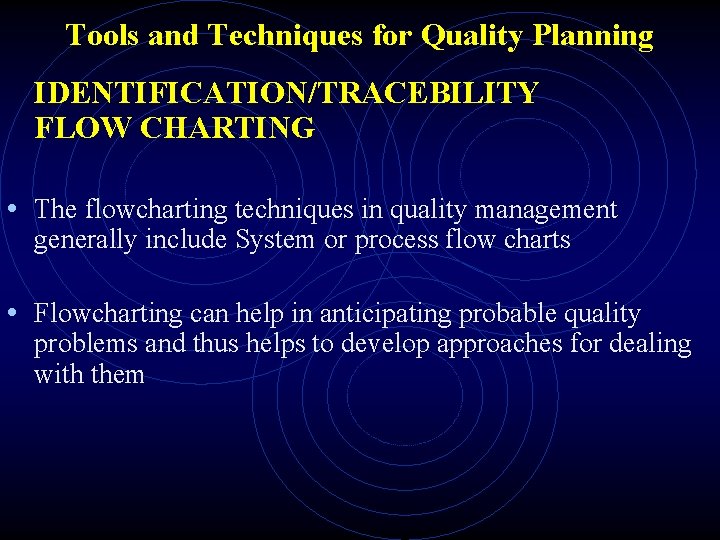 Tools and Techniques for Quality Planning

IDENTIFICATION/TRACEBILITY
FLOW CHARTING

• The flowcharting techniques in quality management generally include System or process flow charts

• Flowcharting can help in anticipating probable quality problems and thus helps to develop approaches for dealing with them